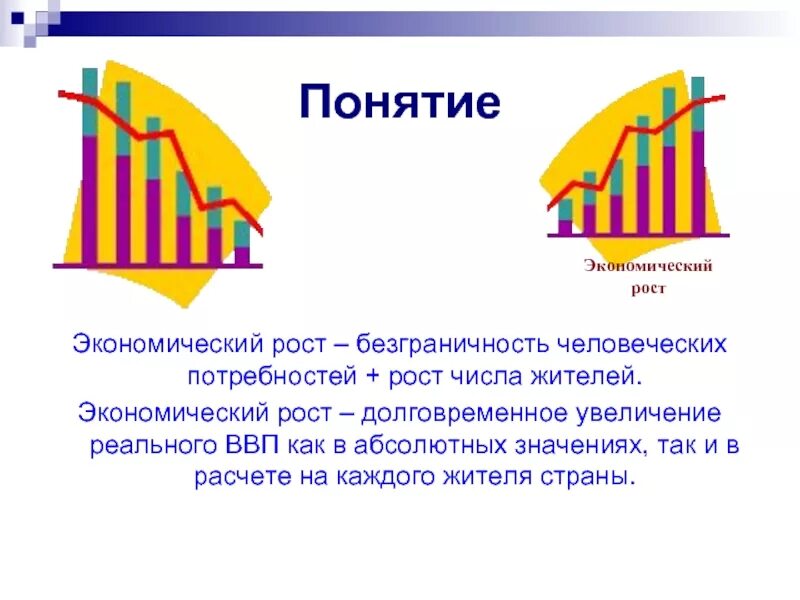 Понятие

Экономический рост

Экономический рост – безграничность человеческих потребностей + рост числа жителей.

Экономический рост – долговременное увеличение реального ВВП как в абсолютных значениях, так и в расчете на каждого жителя страны.